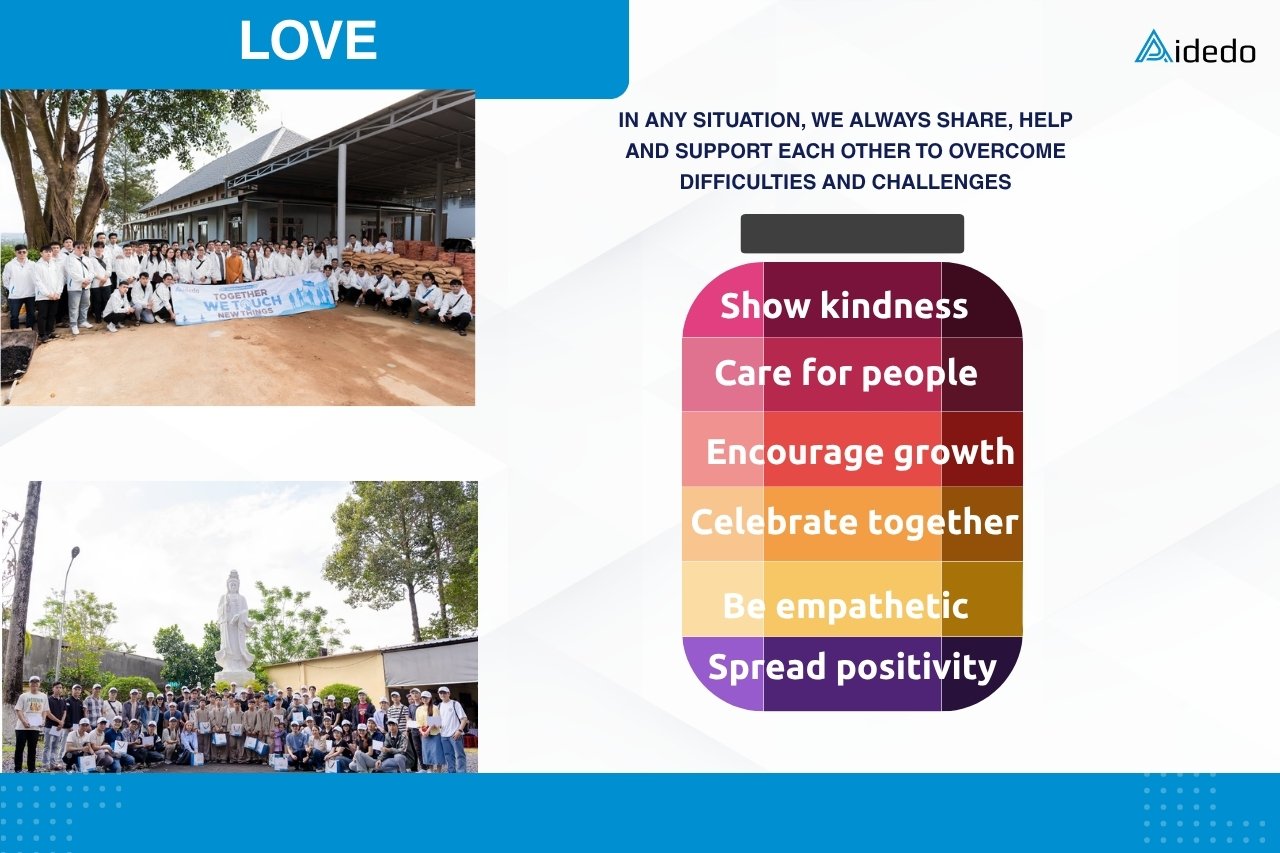 LOVE

Aidedo

TOGETHER WE TOUCH NEW THINGS

IN ANY SITUATION, WE ALWAYS SHARE, HELP AND SUPPORT EACH OTHER TO OVERCOME DIFFICULTIES AND CHALLENGES

Show kindness

Care for people

Encourage growth

Celebrate together

Be empathetic

Spread positivity